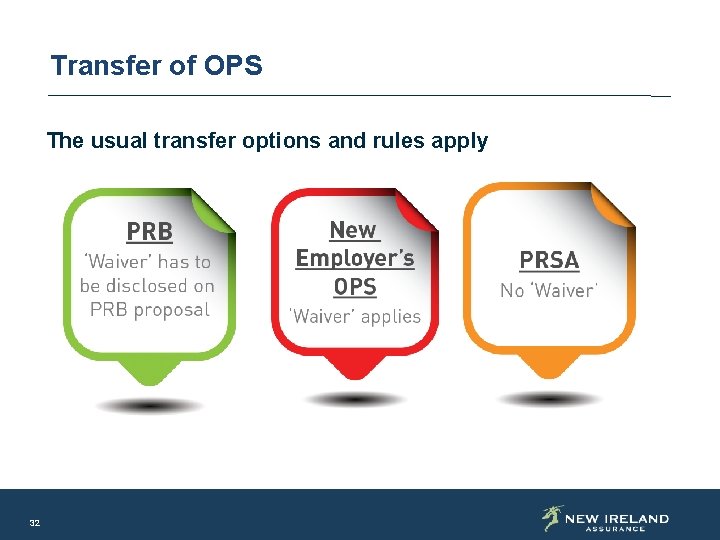 Transfer of OPS

The usual transfer options and rules apply

PRB
'Waiver' has to be disclosed on PRB proposal

New Employer's OPS
'Waiver' applies

PRSA
No 'Waiver'

32

NEW IRELAND
ASSURANCE